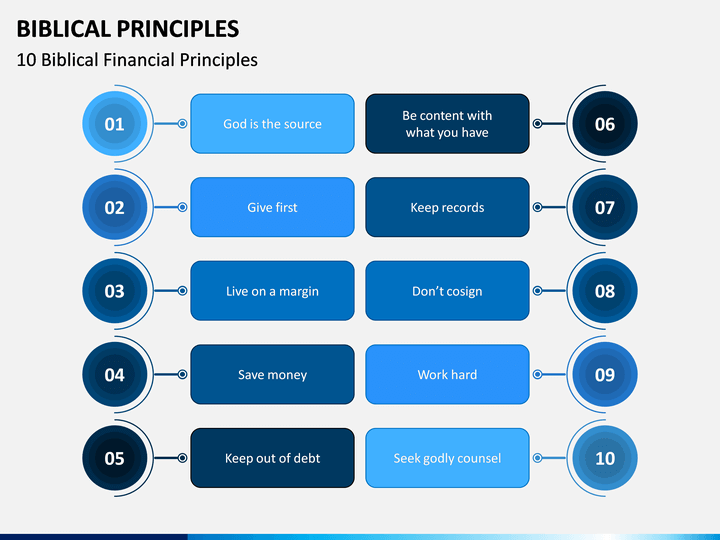 BIBLICAL PRINCIPLES

10 Biblical Financial Principles

01 God is the source

02 Give first

03 Live on a margin

04 Save money

05 Keep out of debt

Be content with what you have 06

Keep records 07

Don't cosign 08

Work hard 09

Seek godly counsel 10